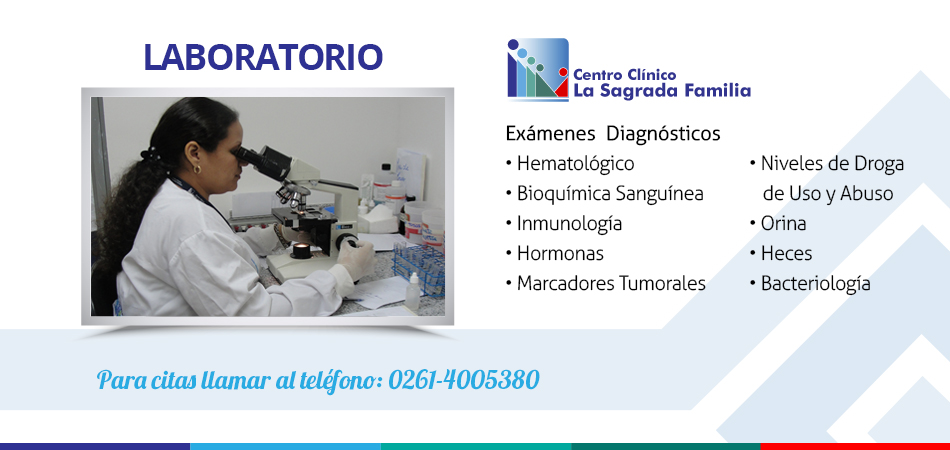 LABORATORIO

Centro Clínico
La Sagrada Familia

Exámenes Diagnósticos
• Hematológico
• Bioquímica Sanguínea
• Inmunología
• Hormonas
• Marcadores Tumorales

• Niveles de Droga de Uso y Abuso
• Orina
• Heces
• Bacteriología

Para citas llamar al teléfono: 0261-4005380